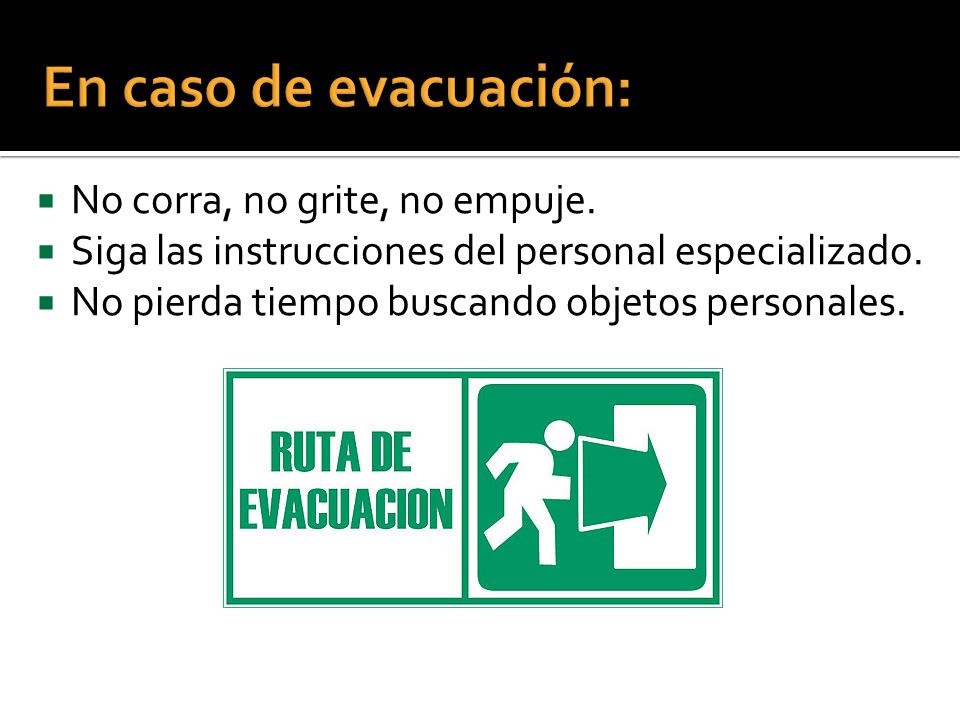 En caso de evacuación:

- No corra, no grite, no empuje.
- Siga las instrucciones del personal especializado.
- No pierda tiempo buscando objetos personales.

RUTA DE EVACUACION